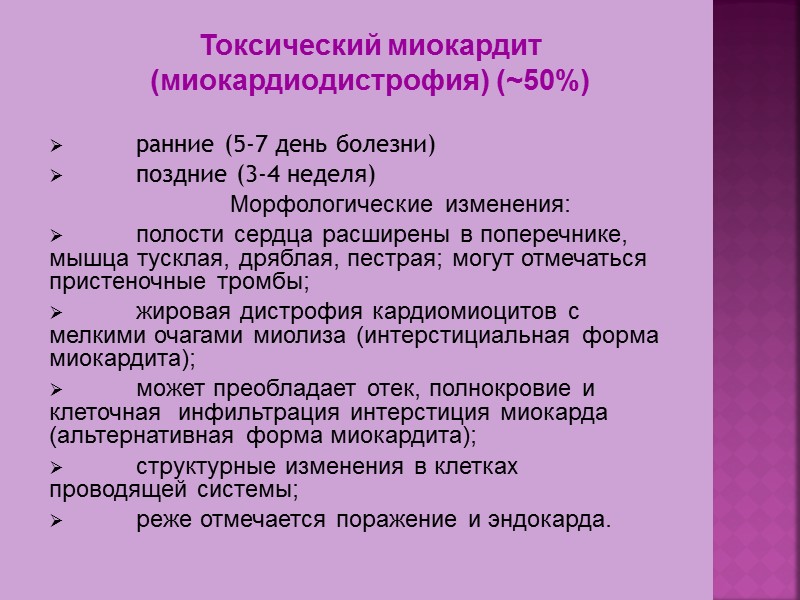 Токсический миокардит (миокардиодистрофия) (~50%)

➢ ранние (5-7 день болезни)

➢ поздние (3-4 неделя)

Морфологические изменения:

➢ полости сердца расширены в поперечнике, мышца тусклая, дряблая, пестрая; могут отмечаться пристеночные тромбы;

➢ жировая дистрофия кардиомиоцитов с мелкими очагами миолиза (интерстициальная форма миокардита);

➢ может преобладает отек, полнокровие и клеточная инфильтрация интерстиция миокарда (альтернативная форма миокардита);

➢ структурные изменения в клетках проводящей системы;

➢ реже отмечается поражение и эндокарда.